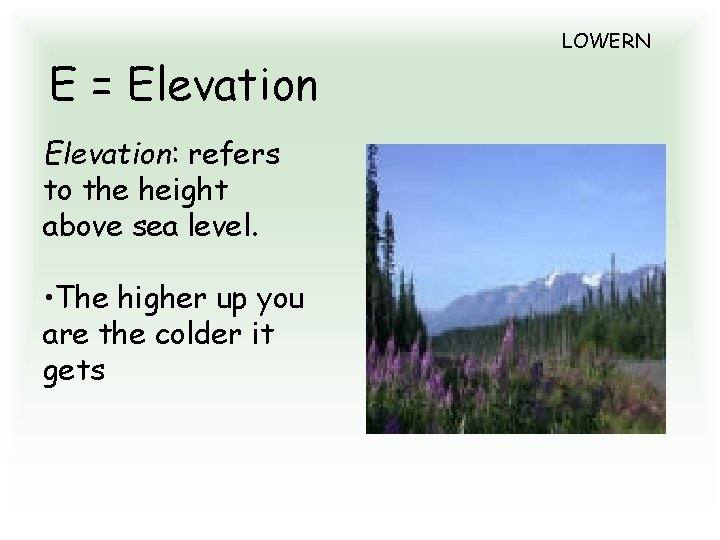 LOWERN

E = Elevation

Elevation: refers to the height above sea level.

•The higher up you are the colder it gets